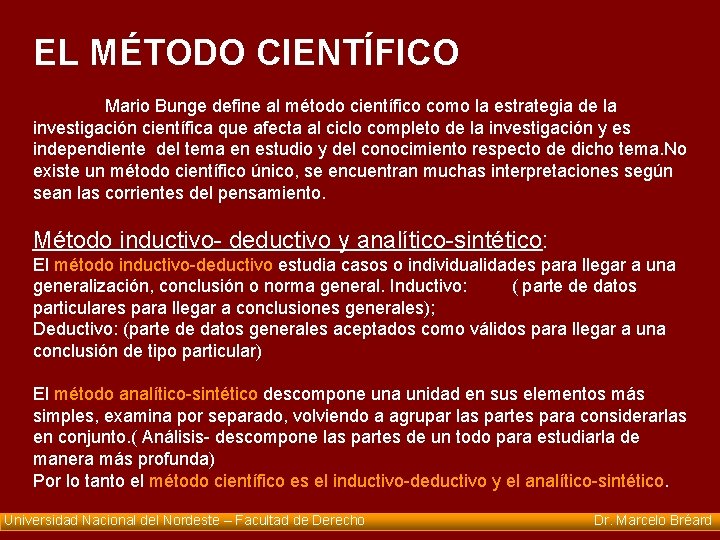 EL MÉTODO CIENTÍFICO

Mario Bunge define al método científico como la estrategia de la investigación científica que afecta al ciclo completo de la investigación y es independiente del tema en estudio y del conocimiento respecto de dicho tema.No existe un método científico único, se encuentran muchas interpretaciones según sean las corrientes del pensamiento.

Método inductivo- deductivo y analítico-sintético:
El método inductivo-deductivo estudia casos o individualidades para llegar a una generalización, conclusión o norma general. Inductivo: ( parte de datos particulares para llegar a conclusiones generales);
Deductivo: (parte de datos generales aceptados como válidos para llegar a una conclusión de tipo particular)

El método analítico-sintético descompone una unidad en sus elementos más simples, examina por separado, volviendo a agrupar las partes para considerarlas en conjunto.( Análisis- descompone las partes de un todo para estudiarla de manera más profunda)
Por lo tanto el método científico es el inductivo-deductivo y el analítico-sintético.

Universidad Nacional del Nordeste – Facultad de Derecho Dr. Marcelo Bréard